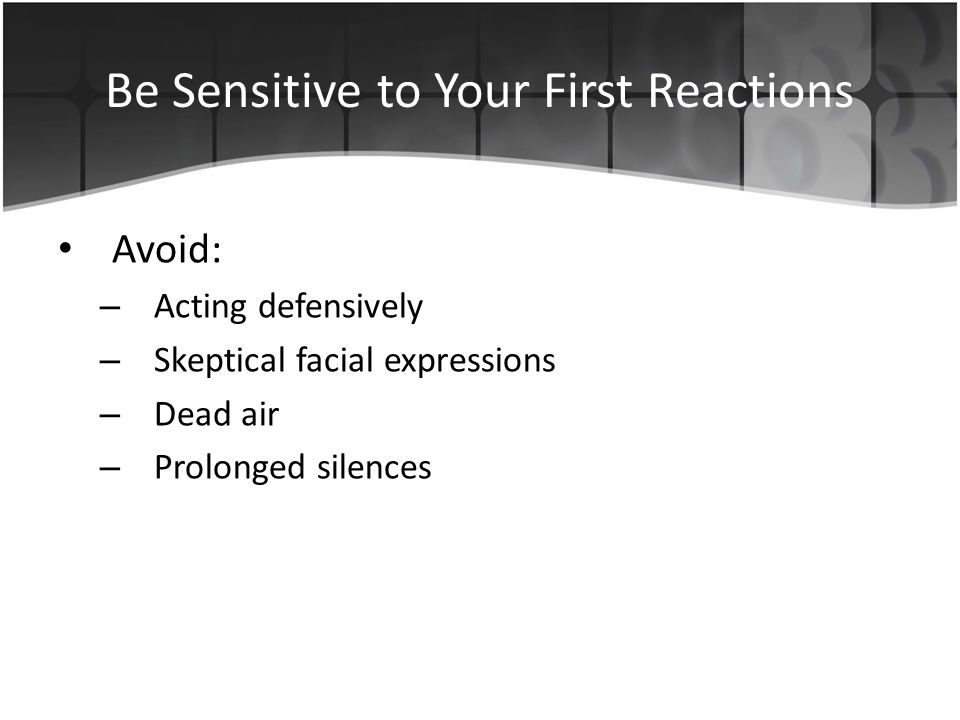 Be Sensitive to Your First Reactions

• Avoid:
– Acting defensively
– Skeptical facial expressions
– Dead air
– Prolonged silences